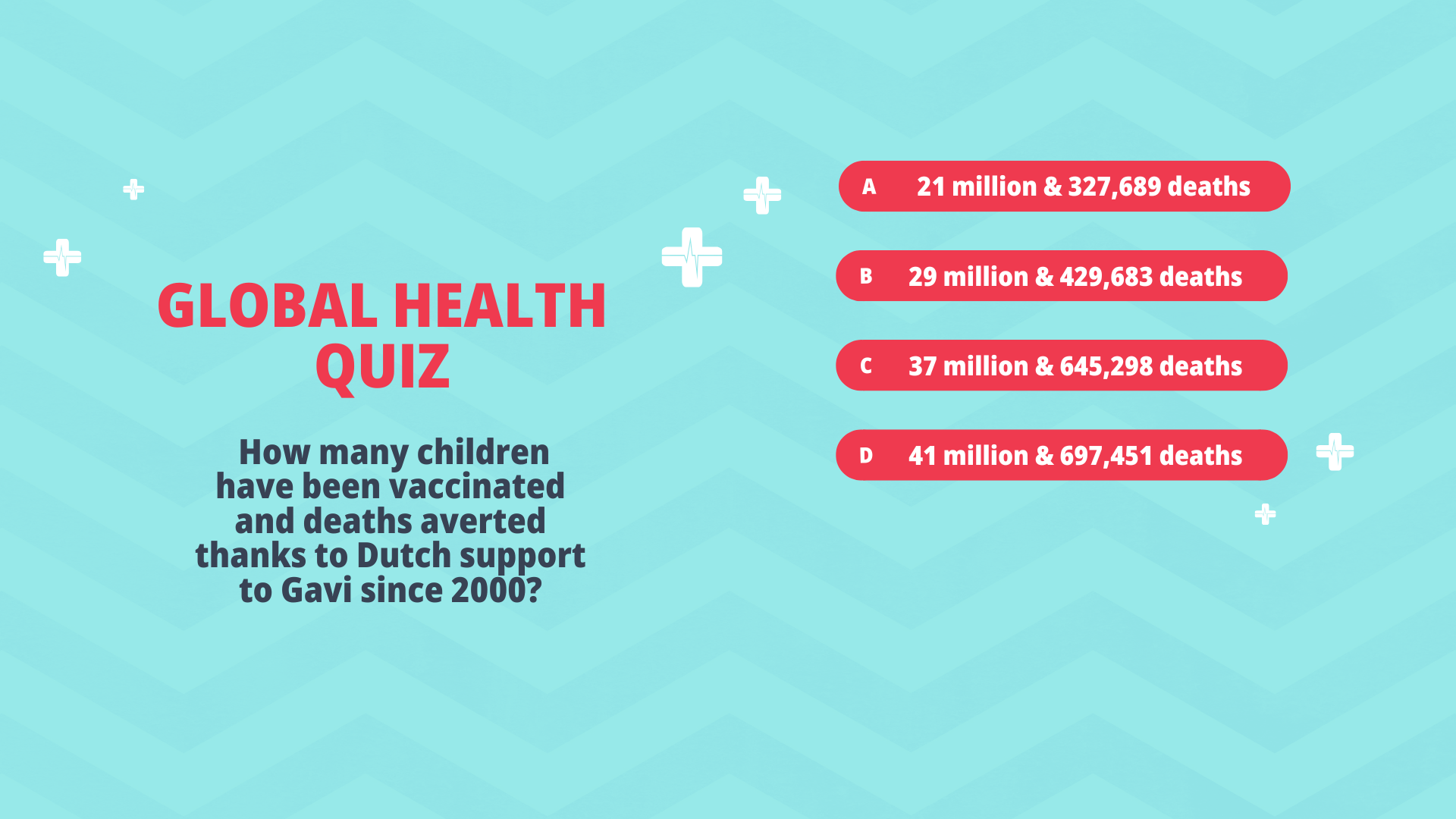 GLOBAL HEALTH QUIZ

How many children have been vaccinated and deaths averted thanks to Dutch support to Gavi since 2000?

A 21 million & 327,689 deaths

B 29 million & 429,683 deaths

C 37 million & 645,298 deaths

D 41 million & 697,451 deaths